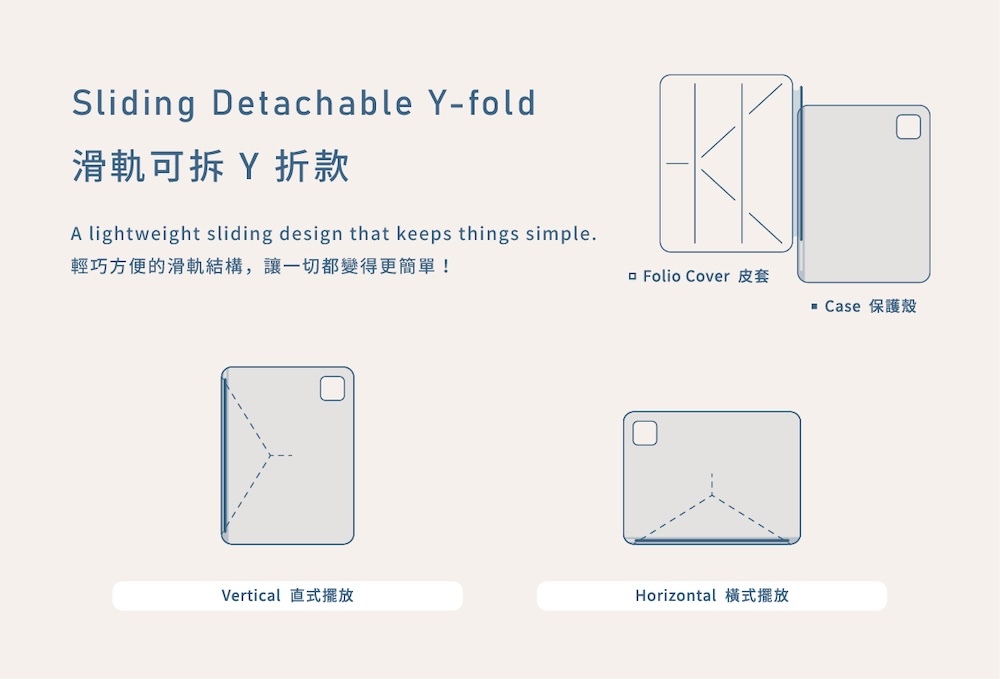 Sliding Detachable Y-fold
滑軌可拆 Y 折款

A lightweight sliding design that keeps things simple.
輕巧方便的滑軌結構，讓一切都變得更簡單！

Folio Cover 皮套

Case 保護殼

Vertical 直式擺放

Horizontal 橫式擺放